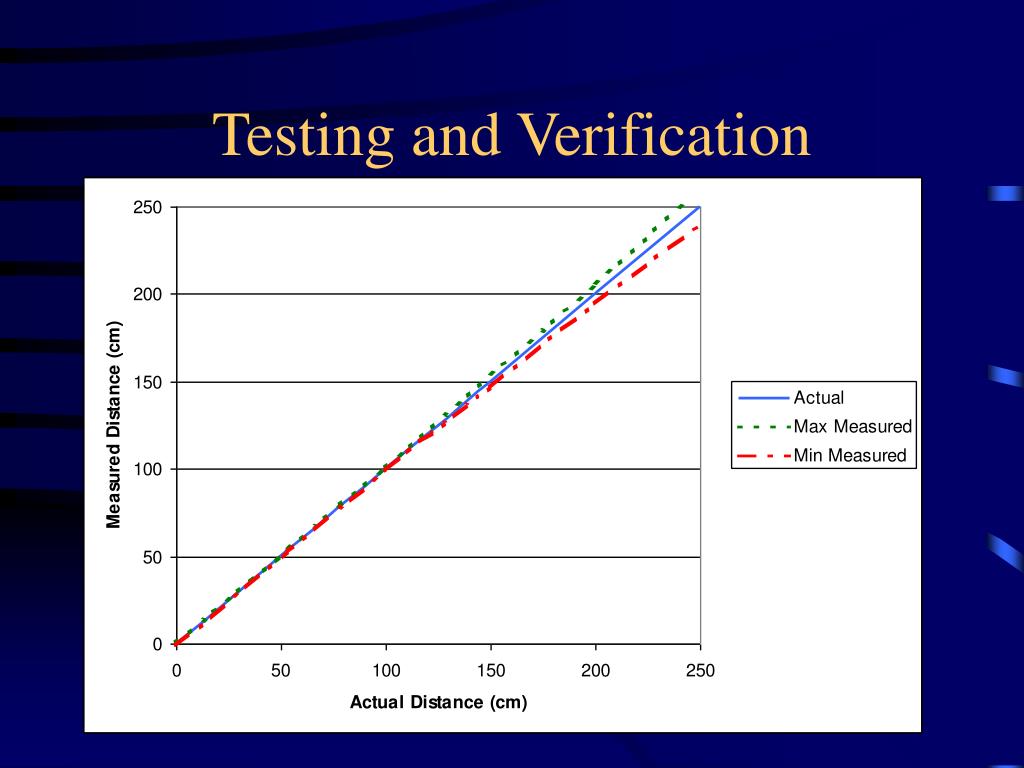 Testing and Verification

Measured Distance (cm)

250
200
150
100
50
0

0 50 100 150 200 250

Actual Distance (cm)

Actual
Max Measured
Min Measured